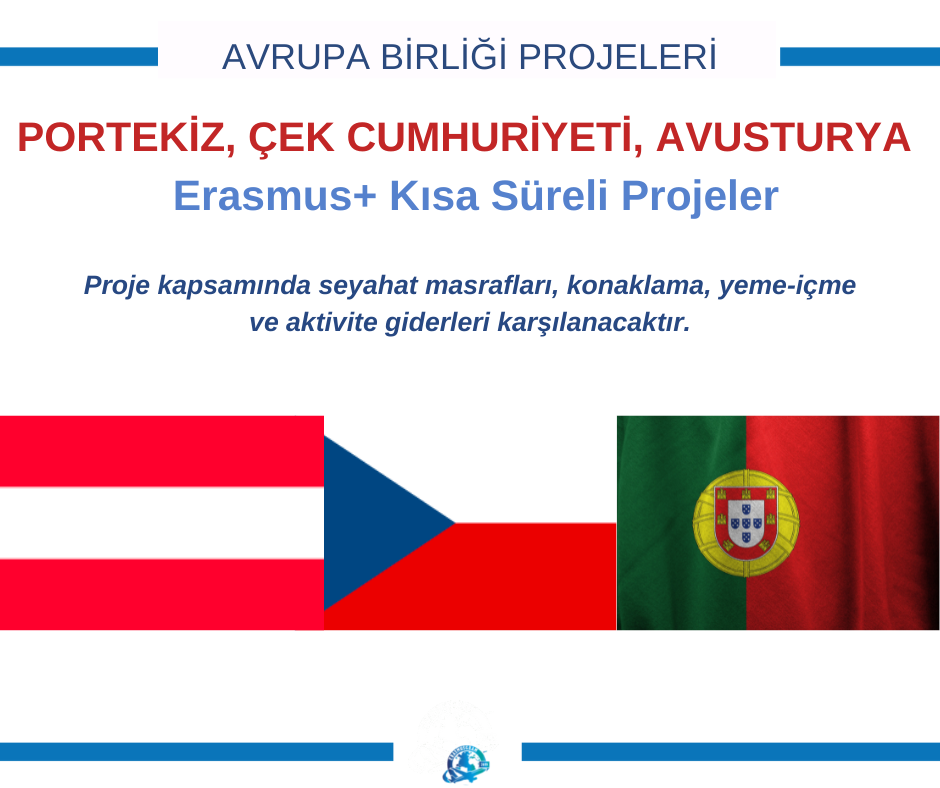 AVRUPA BİRLİĞİ PROJELERİ

PORTEKİZ, ÇEK CUMHURİYETİ, AVUSTURYA

Erasmus+ Kısa Süreli Projeler

Proje kapsamında seyahat masrafları, konaklama, yeme-içme ve aktivite giderleri karşılanacaktır.